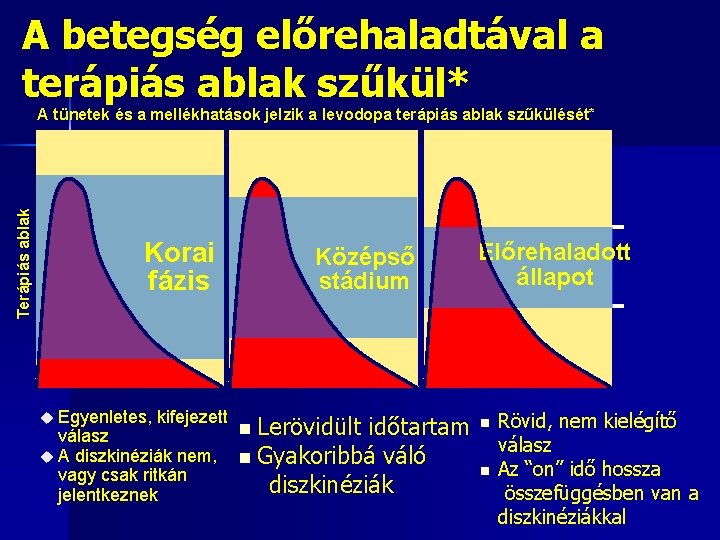 A betegség előrehaladtával a terápiás ablak szűkül*

A tünetek és a mellékhatások jelzik a levodopa terápiás ablak szűkülését*

Terápiás ablak

Korai fázis

Középső stádium

Előrehaladott állapot

◆ Egyenletes, kifejezett válasz
◆ A diszkinéziák nem, vagy csak ritkán jelentkeznek

■ Lerövidült időtartam
■ Gyakoribbá váló diszkinéziák

■ Rövid, nem kielégítő válasz
■ Az “on” idő hossza összefüggésben van a diszkinéziákkal